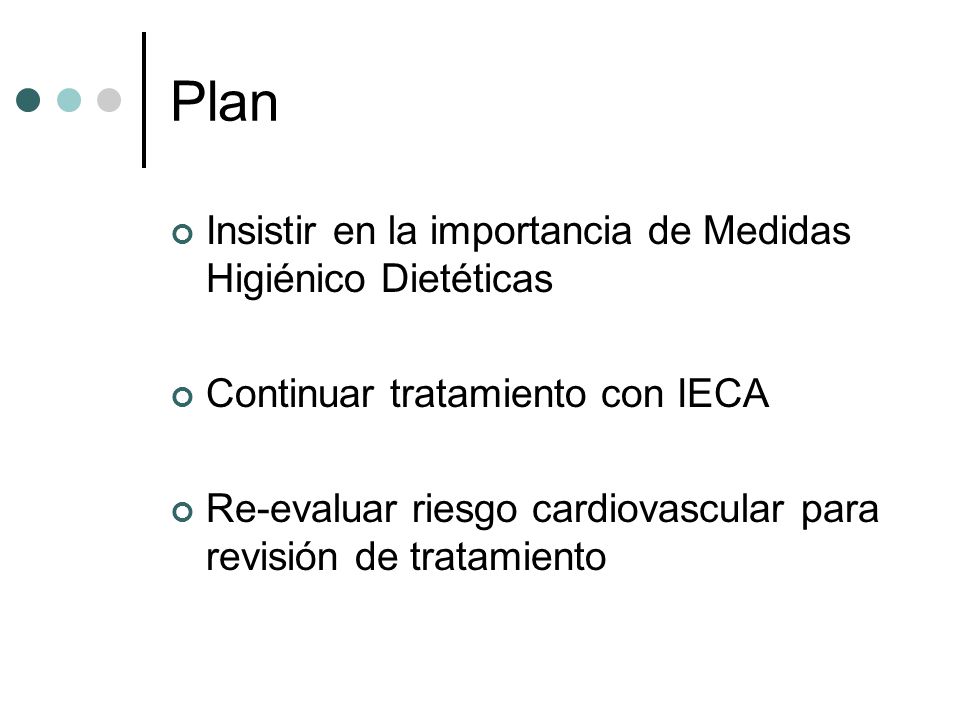 Plan

Insistir en la importancia de Medidas Higiénico Dietéticas

Continuar tratamiento con IECA

Re-evaluar riesgo cardiovascular para revisión de tratamiento